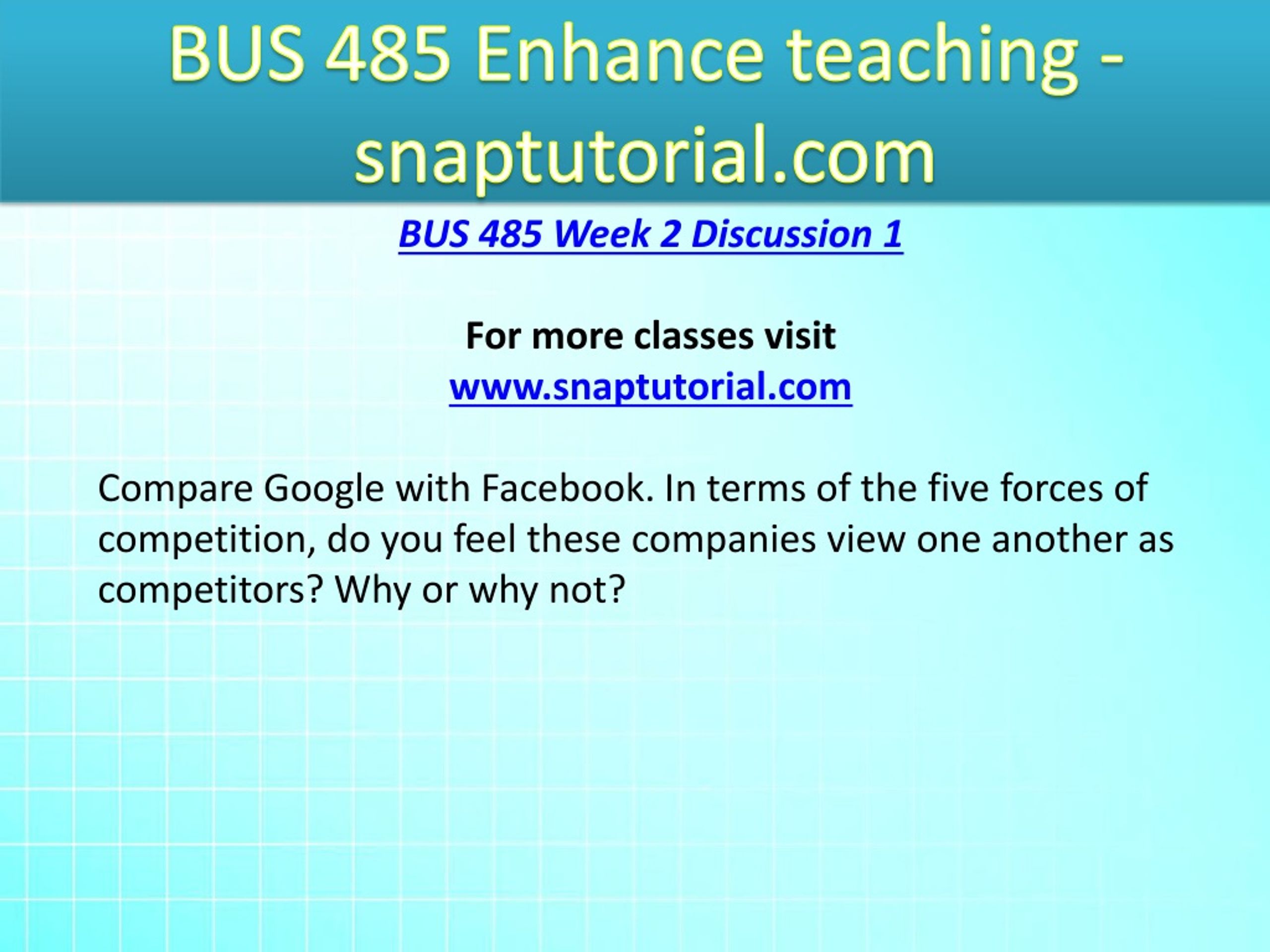 BUS 485 Enhance teaching - snaptutorial.com

BUS 485 Week 2 Discussion 1

For more classes visit
www.snaptutorial.com

Compare Google with Facebook. In terms of the five forces of competition, do you feel these companies view one another as competitors? Why or why not?